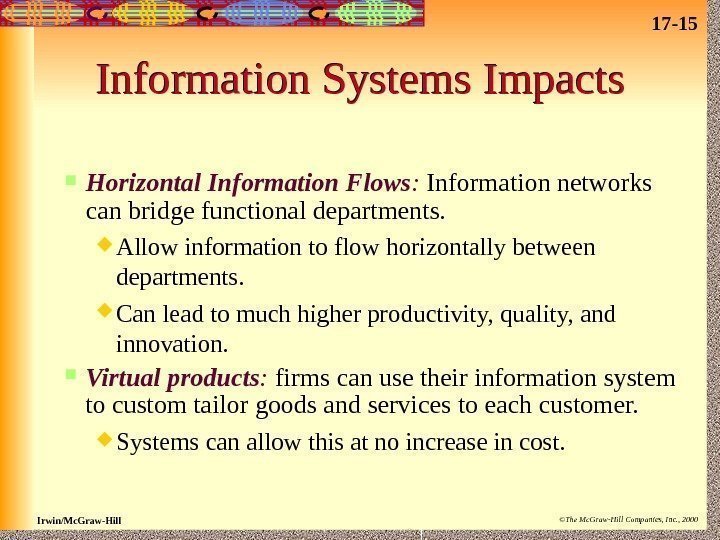 17-15

Information Systems Impacts

Horizontal Information Flows: Information networks can bridge functional departments.

Allow information to flow horizontally between departments.

Can lead to much higher productivity, quality, and innovation.

Virtual products: firms can use their information system to custom tailor goods and services to each customer.

Systems can allow this at no increase in cost.

Irwin/McGraw-Hill

©The McGraw-Hill Companies, Inc., 2000